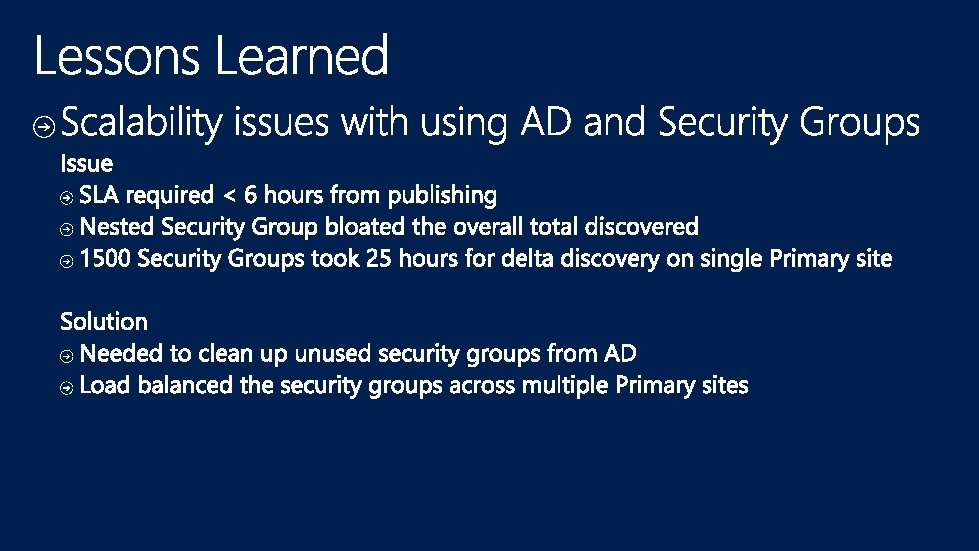 Lessons Learned

Scalability issues with using AD and Security Groups

Issue

SLA required < 6 hours from publishing

Nested Security Group bloated the overall total discovered

1500 Security Groups took 25 hours for delta discovery on single Primary site

Solution

Needed to clean up unused security groups from AD

Load balanced the security groups across multiple Primary sites